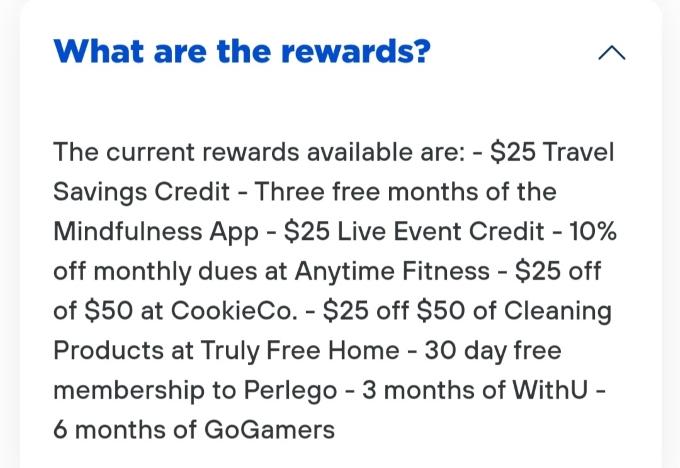 What are the rewards?

The current rewards available are: - \$25 Travel Savings Credit - Three free months of the Mindfulness App - \$25 Live Event Credit - 10% off monthly dues at Anytime Fitness - \$25 off of \$50 at CookieCo. - \$25 off \$50 of Cleaning Products at Truly Free Home - 30 day free membership to Perlego - 3 months of WithU - 6 months of GoGamers